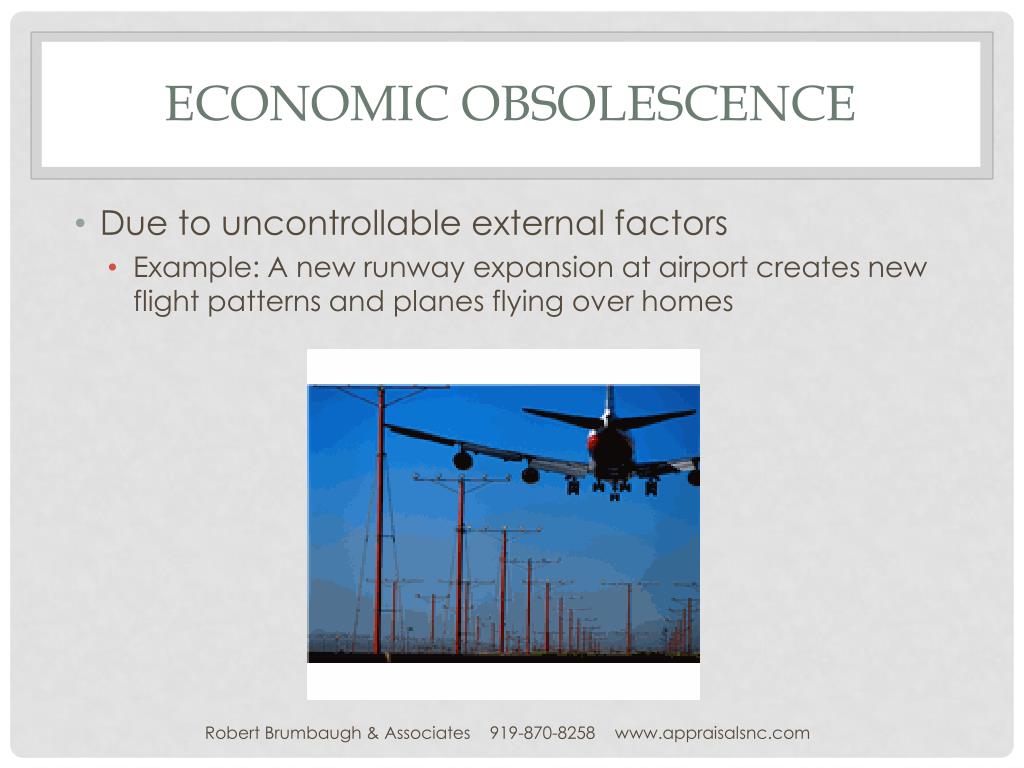 ECONOMIC OBSOLESCENCE

• Due to uncontrollable external factors
  • Example: A new runway expansion at airport creates new flight patterns and planes flying over homes

Robert Brumbaugh & Associates 919-870-8258 www.appraisalsnc.com